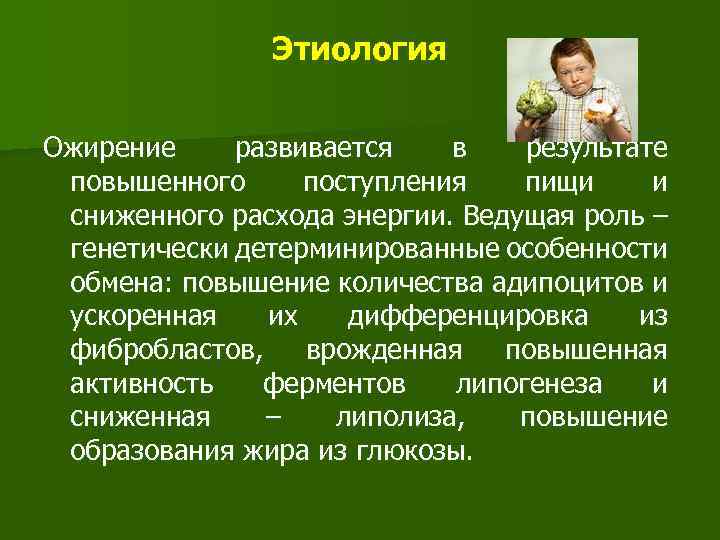 Этиология

Ожирение развивается в результате повышенного поступления пищи и сниженного расхода энергии. Ведущая роль – генетически детерминированные особенности обмена: повышение количества адипоцитов и ускоренная их дифференцировка из фибробластов, врожденная повышенная активность ферментов липогенеза и сниженная – липолиза, повышение образования жира из глюкозы.